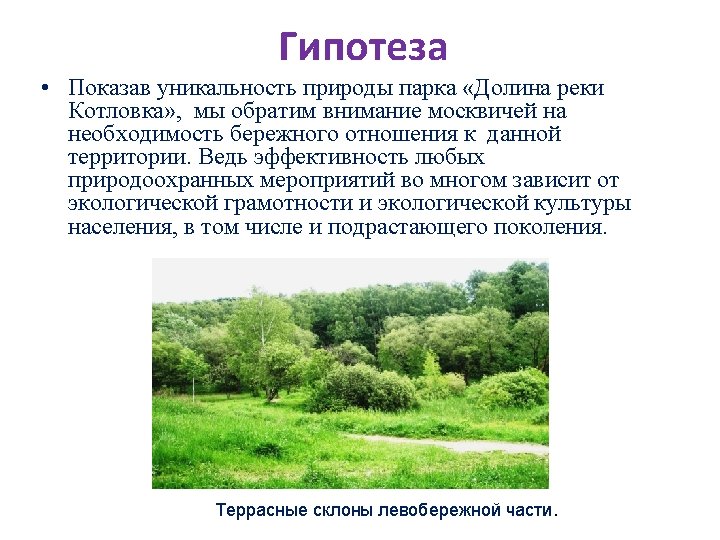 Гипотеза

• Показав уникальность природы парка «Долина реки Котловка», мы обратим внимание москвичей на необходимость бережного отношения к данной территории. Ведь эффективность любых природоохранных мероприятий во многом зависит от экологической грамотности и экологической культуры населения, в том числе и подрастающего поколения.

Террасные склоны левобережной части.